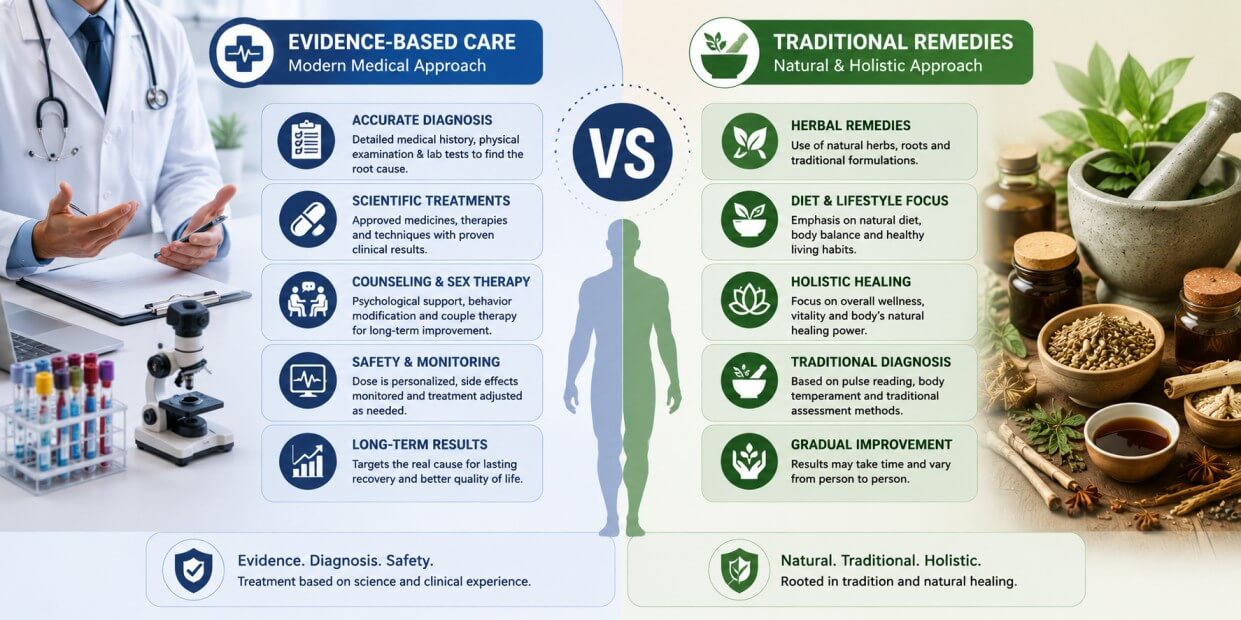 EVIDENCE-BASED CARE
Modern Medical Approach

ACCURATE DIAGNOSIS
Detailed medical history, physical examination & lab tests to find the root cause.

SCIENTIFIC TREATMENTS
Approved medicines, therapies and techniques with proven clinical results.

COUNSELING & SEX THERAPY
Psychological support, behavior modification and couple therapy for long-term improvement.

SAFETY & MONITORING
Dose is personalized, side effects monitored and treatment adjusted as needed.

LONG-TERM RESULTS
Targets the real cause for lasting recovery and better quality of life.

Evidence. Diagnosis. Safety.
Treatment based on science and clinical experience.

VS

TRADITIONAL REMEDIES
Natural & Holistic Approach

HERBAL REMEDIES
Use of natural herbs, roots and traditional formulations.

DIET & LIFESTYLE FOCUS
Emphasis on natural diet, body balance and healthy living habits.

HOLISTIC HEALING
Focus on overall wellness, vitality and body's natural healing power.

TRADITIONAL DIAGNOSIS
Based on pulse reading, body temperament and traditional assessment methods.

GRADUAL IMPROVEMENT
Results may take time and vary from person to person.

Natural. Traditional. Holistic.
Rooted in tradition and natural healing.